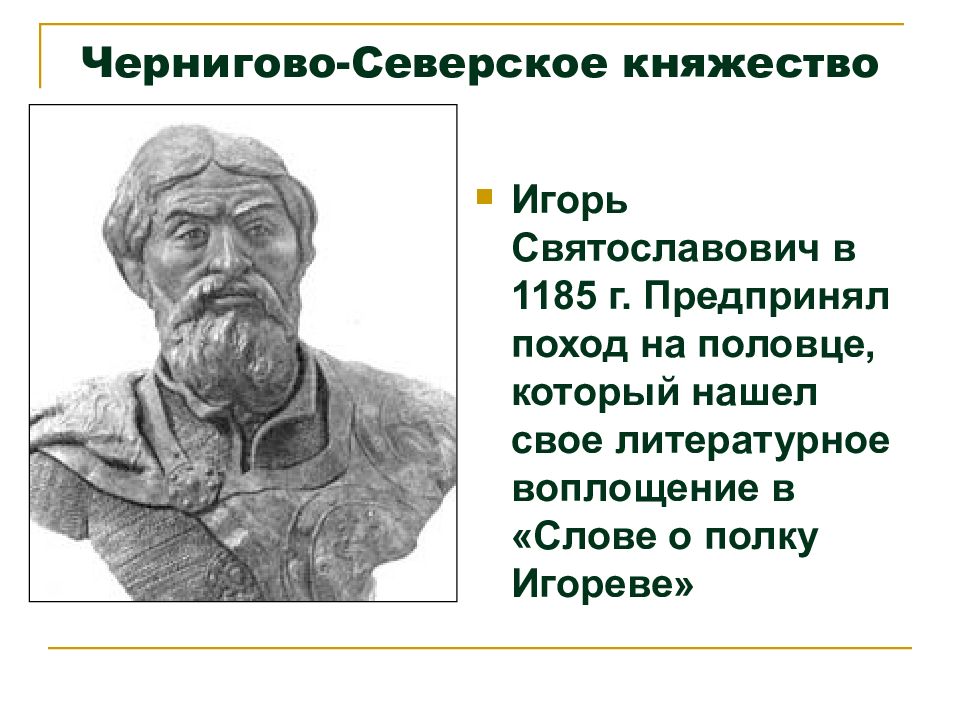 Чернигово-Северское княжество

Игорь Святославович в 1185 г. Предпринял поход на половце, который нашел свое литературное воплощение в «Слове о полку Игореве»